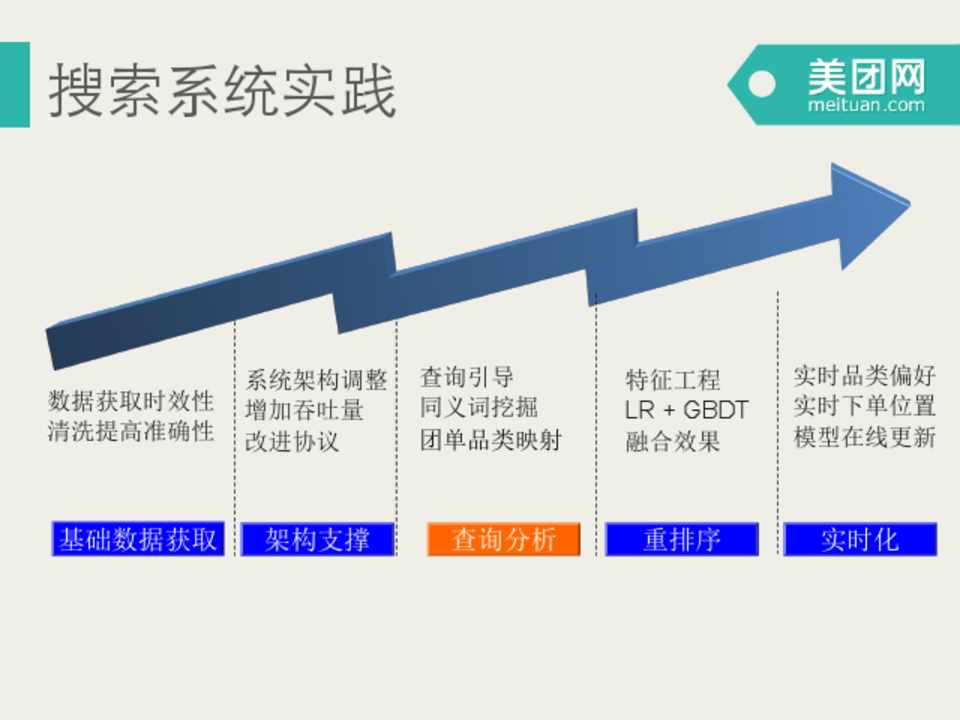 搜索系统实践

美团网
meituan.com

数据获取时效性
清洗提高准确性

系统架构调整
增加吞吐量
改进协议

查询引导
同义词挖掘
团单品类映射

特征工程
LR + GBDT
融合效果

实时品类偏好
实时下单位置
模型在线更新

基础数据获取

架构支撑

查询分析

重排序

实时化